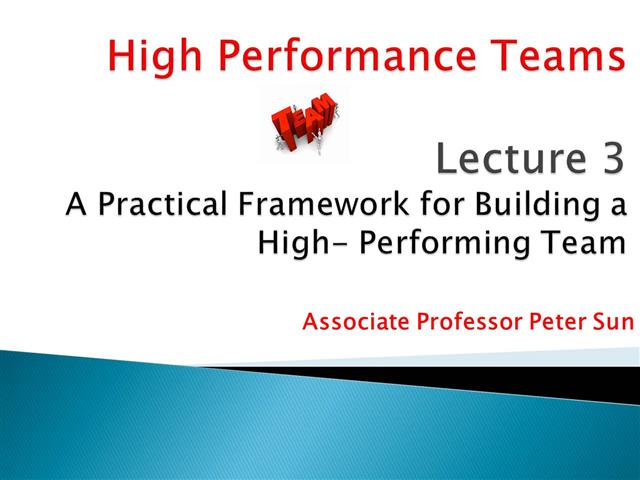 High Performance Teams

TEAM

Lecture 3

A Practical Framework for Building a High- Performing Team

Associate Professor Peter Sun